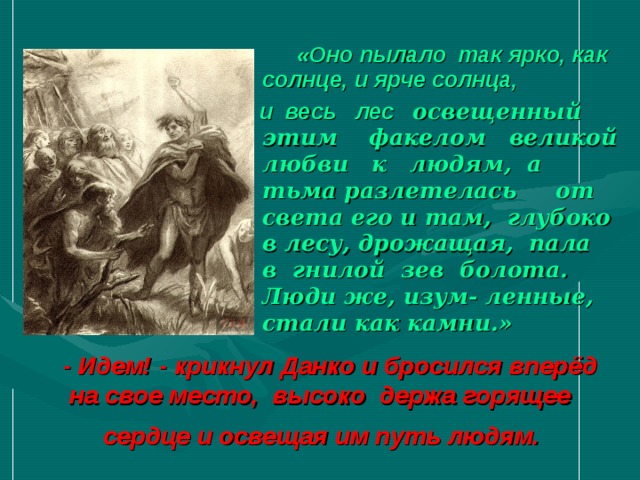 «Оно пылало так ярко, как солнце, и ярче солнца,

и весь лес освещенный этим факелом великой любви к людям, а тьма разлетелась от света его и там, глубоко в лесу, дрожащая, пала в гнилой зев болота. Люди же, изум- ленные, стали как камни.»

- Идем! - крикнул Данко и бросился вперёд на свое место, высоко держа горящее сердце и освещая им путь людям.